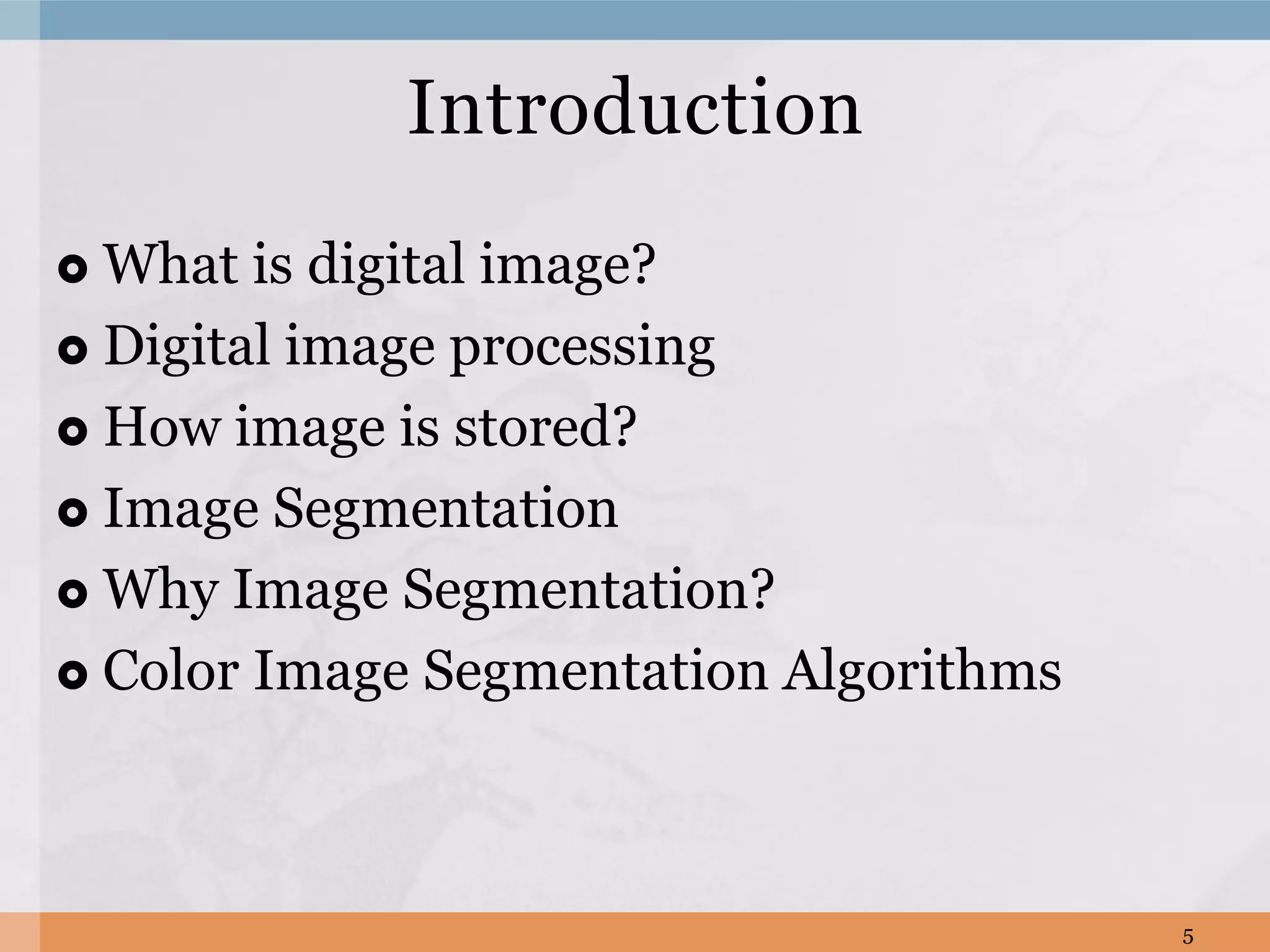 Introduction

- What is digital image?
- Digital image processing
- How image is stored?
- Image Segmentation
- Why Image Segmentation?
- Color Image Segmentation Algorithms

5